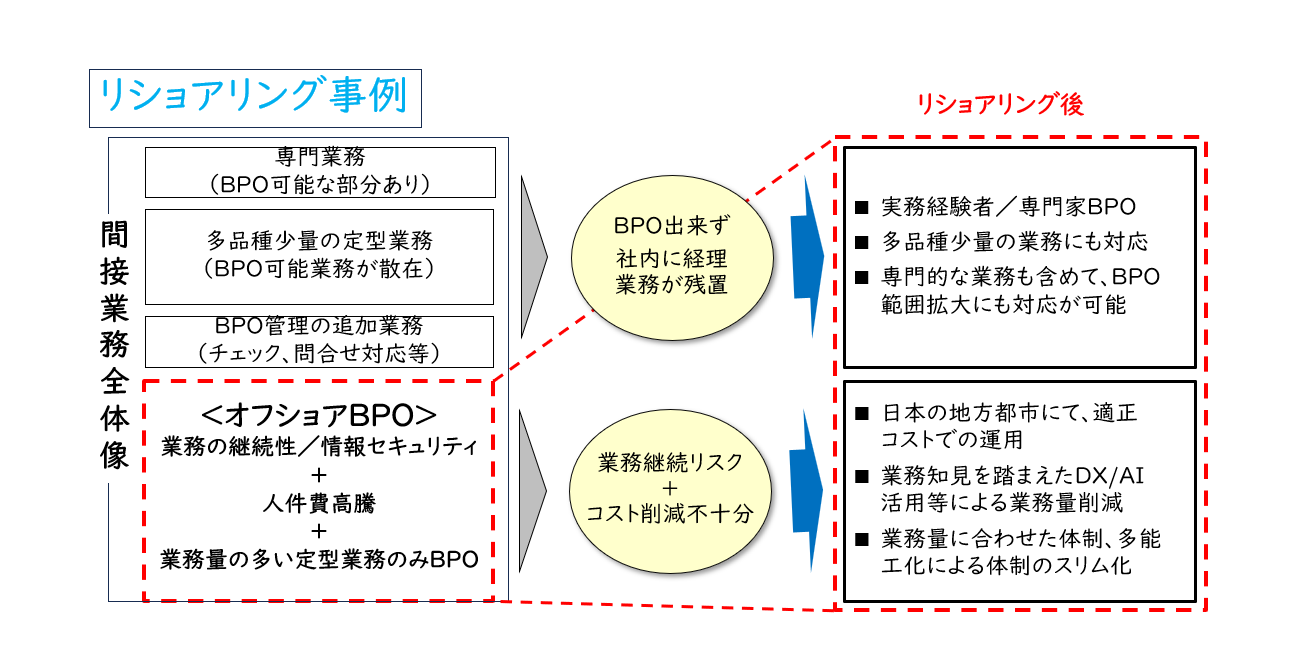 リショアリング事例

間接業務全体像

専門業務
（BPO可能な部分あり）

多品種少量の定型業務
（BPO可能業務が散在）

BPO管理の追加業務
（チェック、問合せ対応等）

＜オフショアBPO＞
業務の継続性／情報セキュリティ
＋
人件費高騰
＋
業務量の多い定型業務のみBPO

BPO出来ず
社内に経理
業務が残置

業務継続リスク
＋
コスト削減不十分

リショアリング後

■ 実務経験者／専門家BPO
■ 多品種少量の業務にも対応
■ 専門的な業務も含めて、BPO範囲拡大にも対応が可能

■ 日本の地方都市にて、適正コストでの運用
■ 業務知見を踏まえたDX/AI活用等による業務量削減
■ 業務量に合わせた体制、多能工化による体制のスリム化